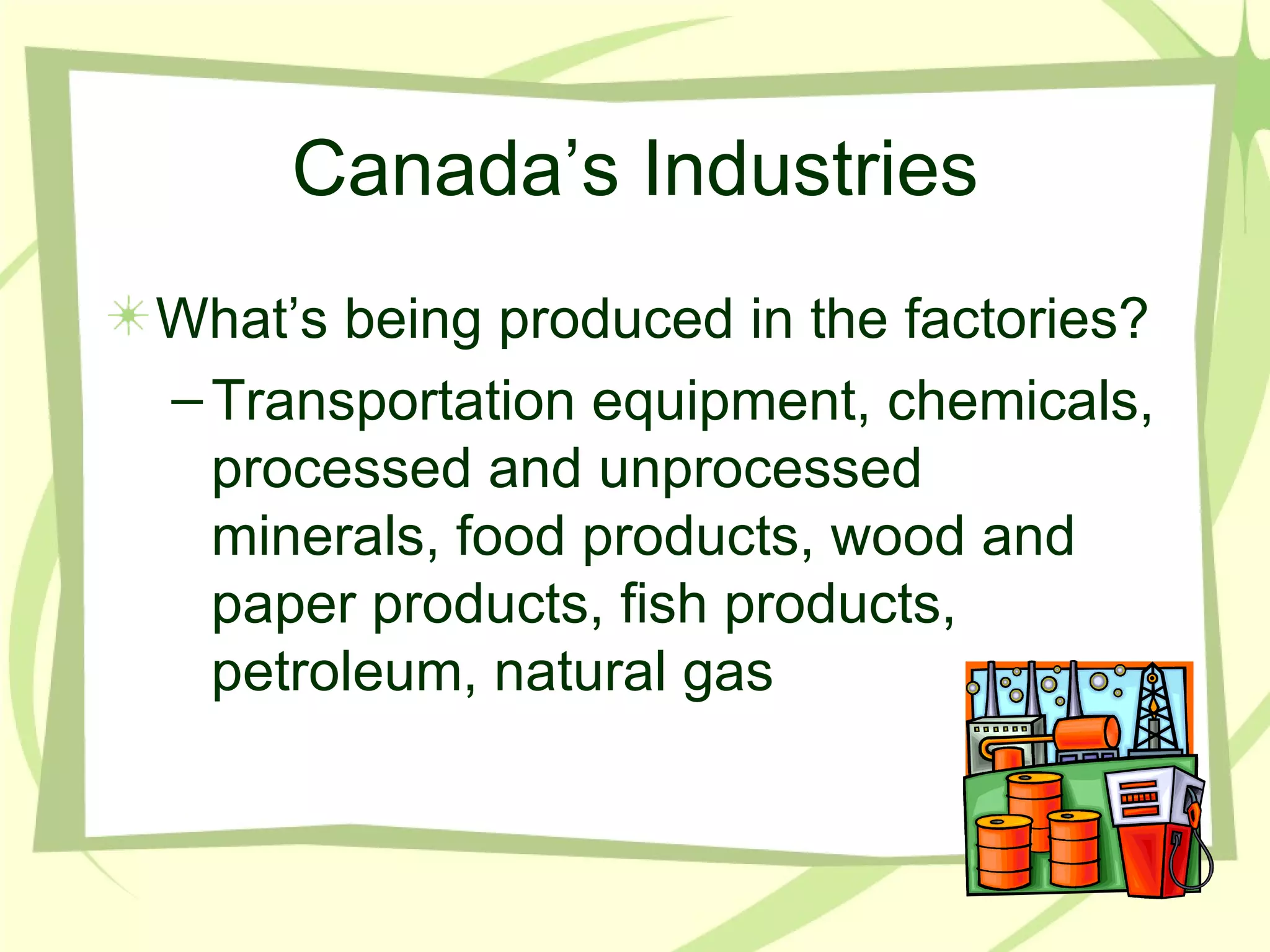 Canada’s Industries

What’s being produced in the factories?

– Transportation equipment, chemicals, processed and unprocessed minerals, food products, wood and paper products, fish products, petroleum, natural gas